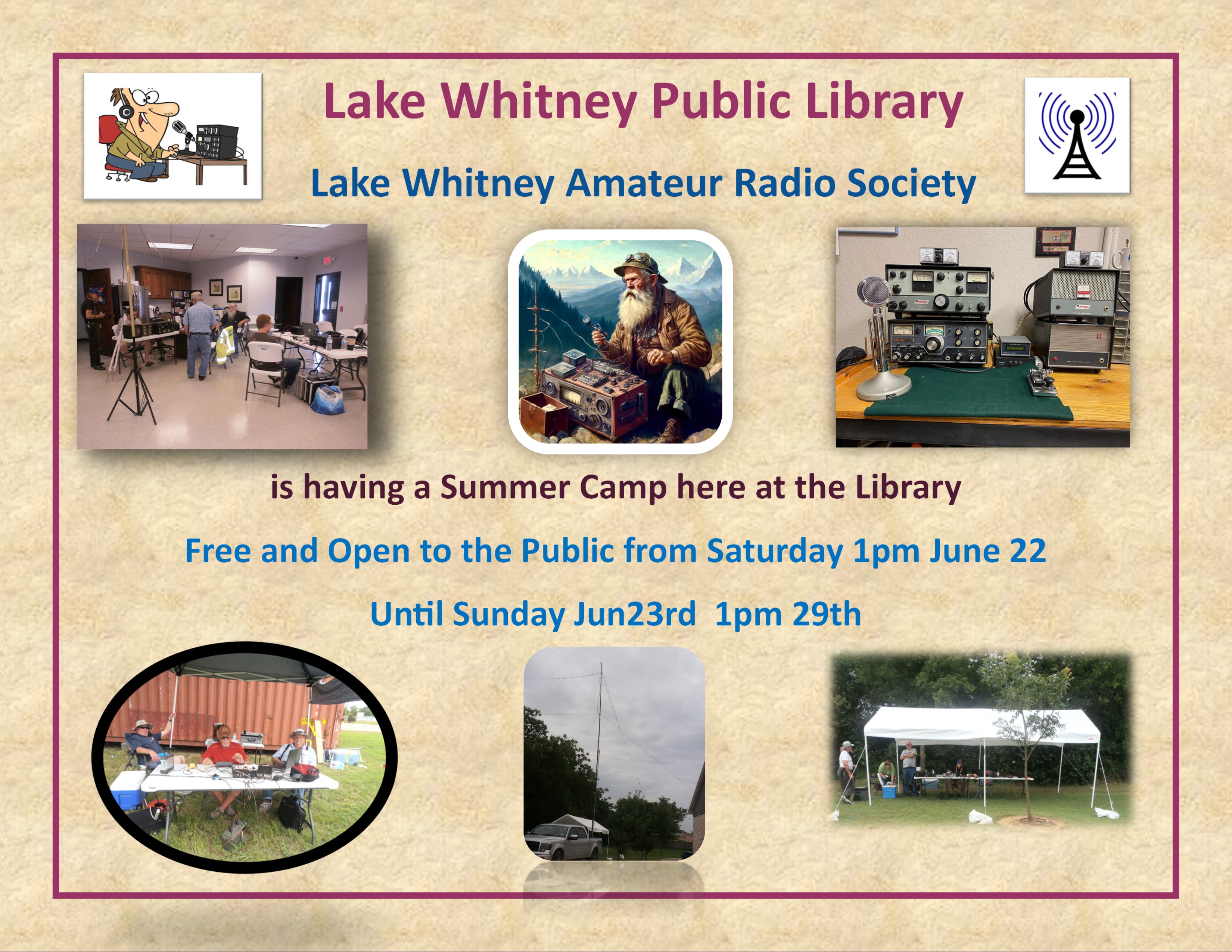 Lake Whitney Public Library

Lake Whitney Amateur Radio Society

is having a Summer Camp here at the Library

Free and Open to the Public from Saturday 1pm June 22

Until Sunday Jun23rd 1pm 29th